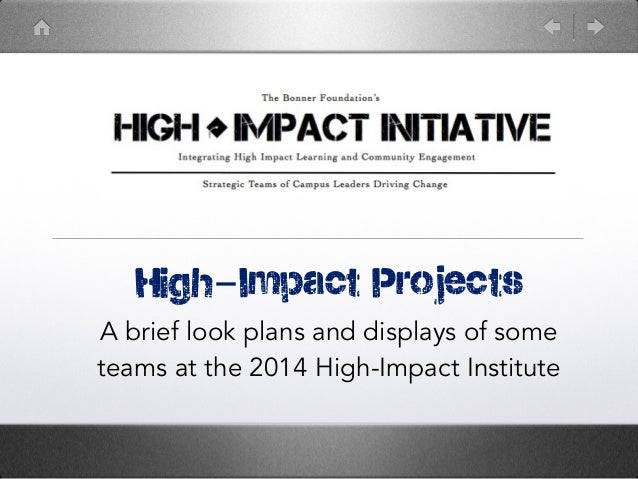 The Bonner Foundation's

HIGH IMPACT INITIATIVE

Integrating High Impact Learning and Community Engagement

Strategic Teams of Campus Leaders Driving Change

High-Impact Projects

A brief look plans and displays of some teams at the 2014 High-Impact Institute